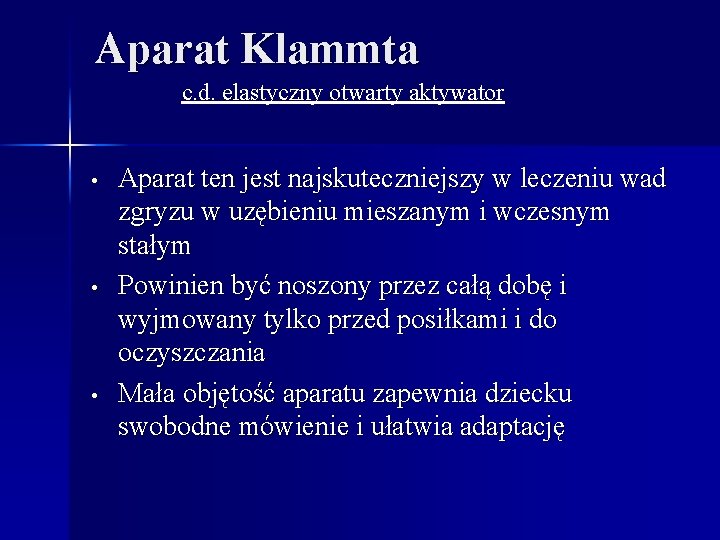 Aparat Klammta

c.d. elastyczny otwarty aktywator

• Aparat ten jest najskuteczniejszy w leczeniu wad zgryzu w uzębieniu mieszanym i wczesnym stałym

• Powinien być noszony przez całą dobę i wyjmowany tylko przed posiłkami i do oczyszczania

• Mała objętość aparatu zapewnia dziecku swobodne mówienie i ułatwia adaptację